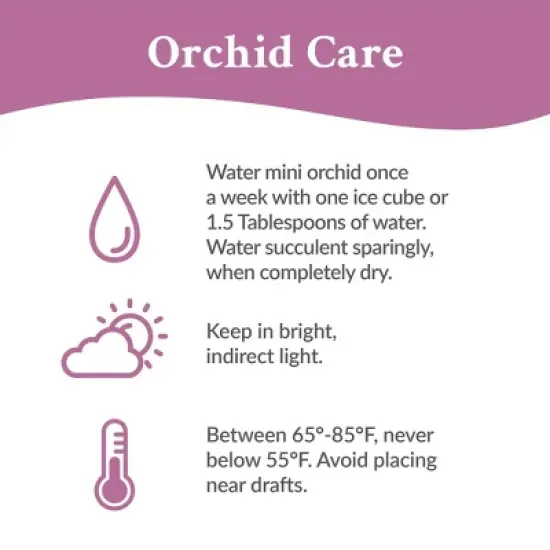 Orchid Care

Water mini orchid once a week with one ice cube or 1.5 Tablespoons of water. Water succulent sparingly, when completely dry.

Keep in bright, indirect light.

Between 65°-85°F, never below 55°F. Avoid placing near drafts.